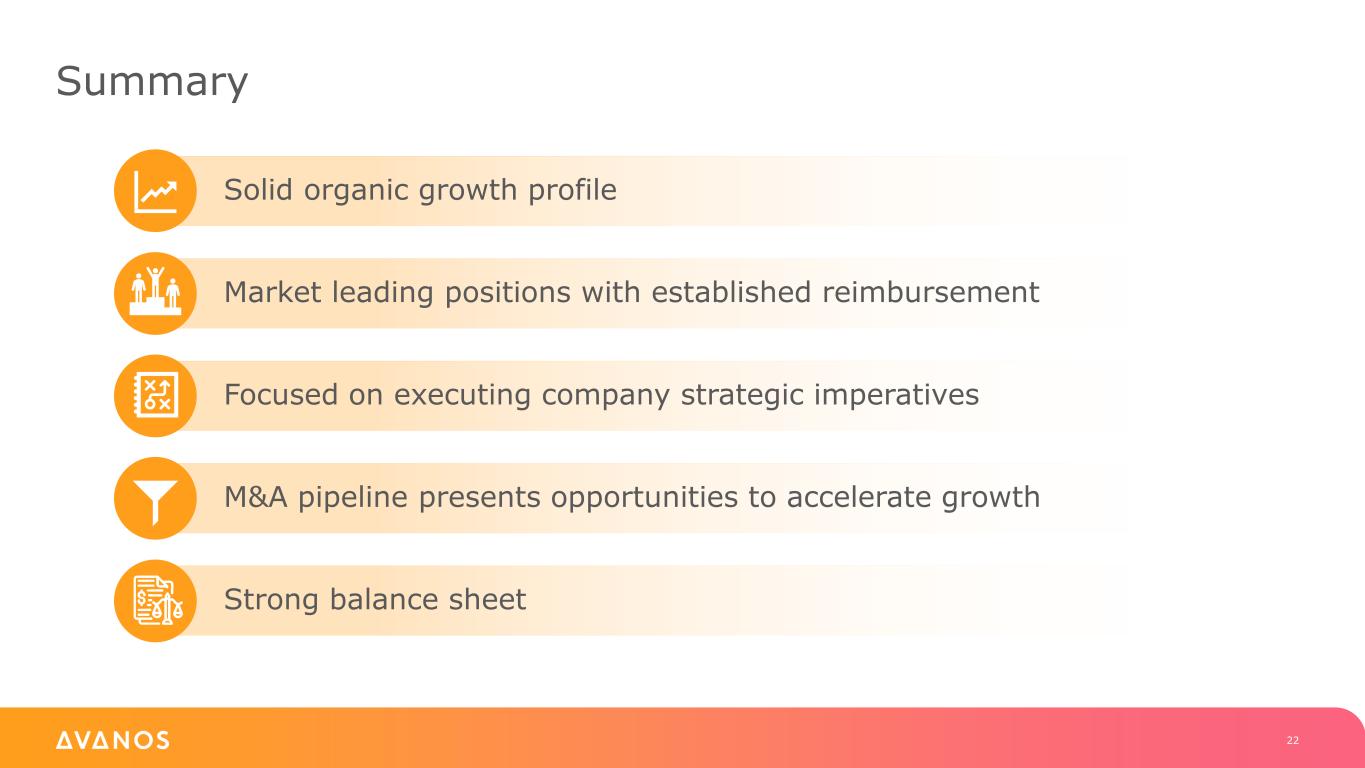 Summary

Solid organic growth profile

Market leading positions with established reimbursement

Focused on executing company strategic imperatives

M&A pipeline presents opportunities to accelerate growth

Strong balance sheet

AVANOS

22